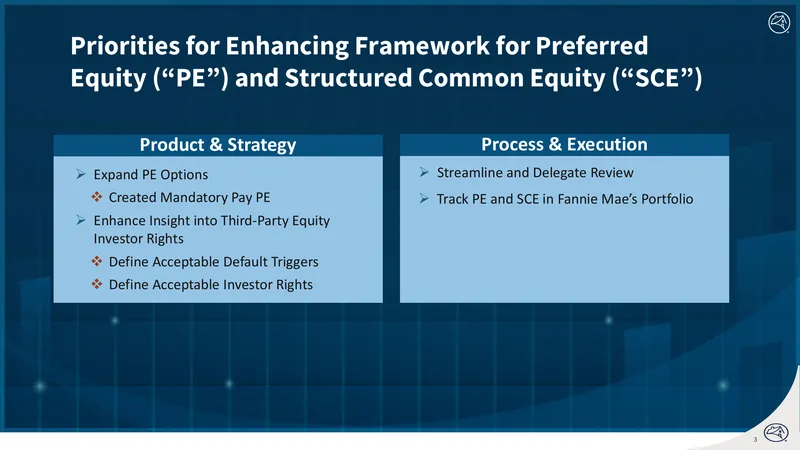 Priorities for Enhancing Framework for Preferred Equity ("PE") and Structured Common Equity ("SCE")

Product & Strategy

➢ Expand PE Options

❖ Created Mandatory Pay PE

➢ Enhance Insight into Third-Party Equity Investor Rights

❖ Define Acceptable Default Triggers

❖ Define Acceptable Investor Rights

Process & Execution

➢ Streamline and Delegate Review

➢ Track PE and SCE in Fannie Mae's Portfolio

3